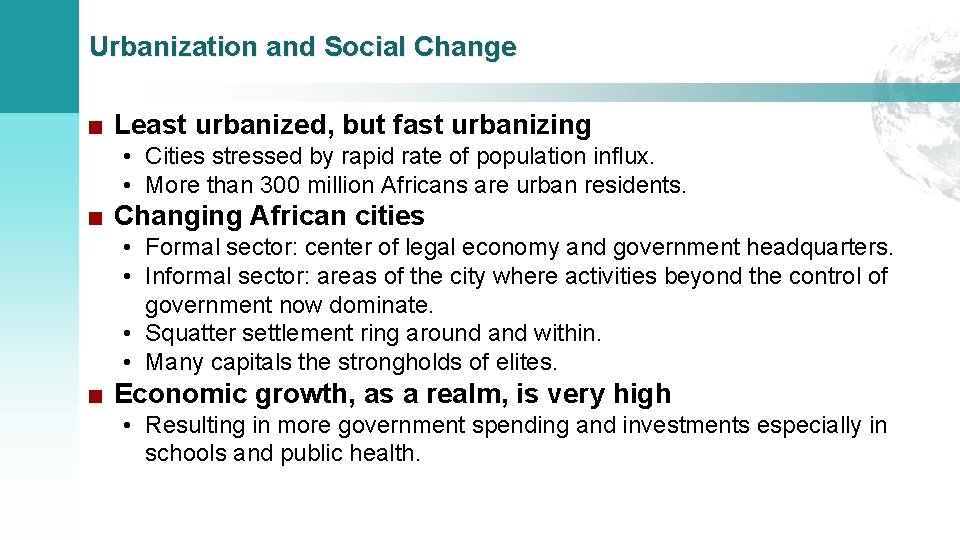 Urbanization and Social Change

■ Least urbanized, but fast urbanizing
• Cities stressed by rapid rate of population influx.
• More than 300 million Africans are urban residents.

■ Changing African cities
• Formal sector: center of legal economy and government headquarters.
• Informal sector: areas of the city where activities beyond the control of government now dominate.
• Squatter settlement ring around and within.
• Many capitals the strongholds of elites.

■ Economic growth, as a realm, is very high
• Resulting in more government spending and investments especially in schools and public health.